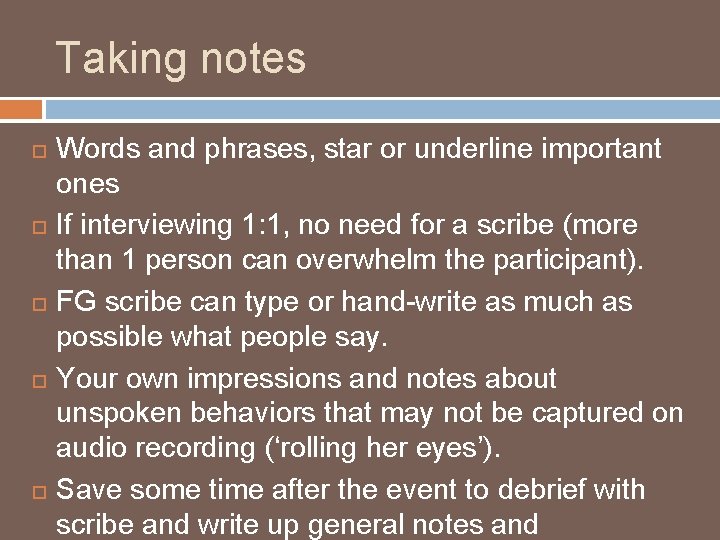 Taking notes

Words and phrases, star or underline important ones

If interviewing 1:1, no need for a scribe (more than 1 person can overwhelm the participant).

FG scribe can type or hand-write as much as possible what people say.

Your own impressions and notes about unspoken behaviors that may not be captured on audio recording (‘rolling her eyes’).

Save some time after the event to debrief with scribe and write up general notes and